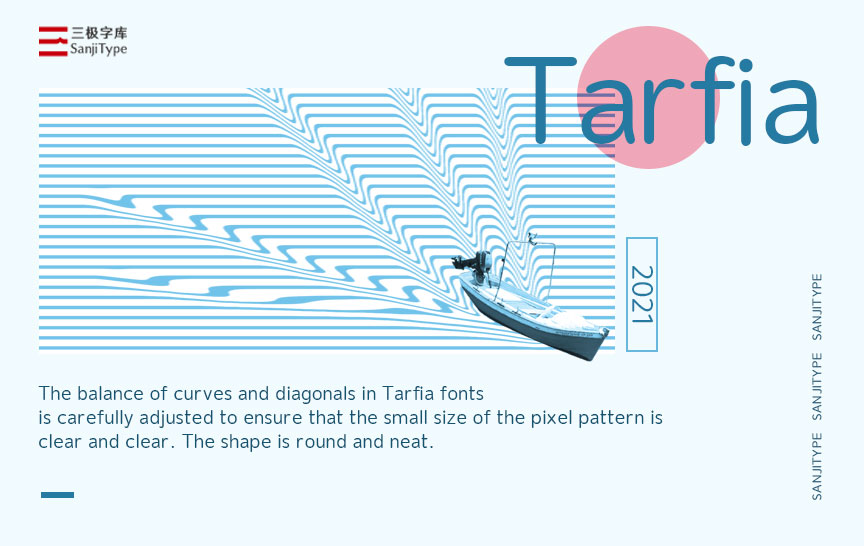 三极字库
SanjiType

Tarfia

2021

The balance of curves and diagonals in Tarfia fonts is carefully adjusted to ensure that the small size of the pixel pattern is clear and clear. The shape is round and neat.

SANJITYPE SANJITYPE SANJITYPE